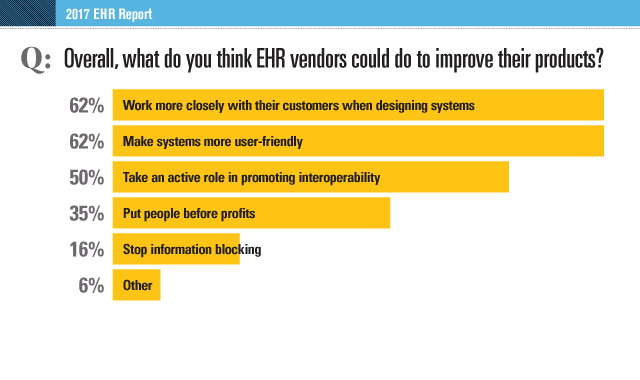 2017 EHR Report

Q: Overall, what do you think EHR vendors could do to improve their products?

62% Work more closely with their customers when designing systems

62% Make systems more user-friendly

50% Take an active role in promoting interoperability

35% Put people before profits

16% Stop information blocking

6% Other